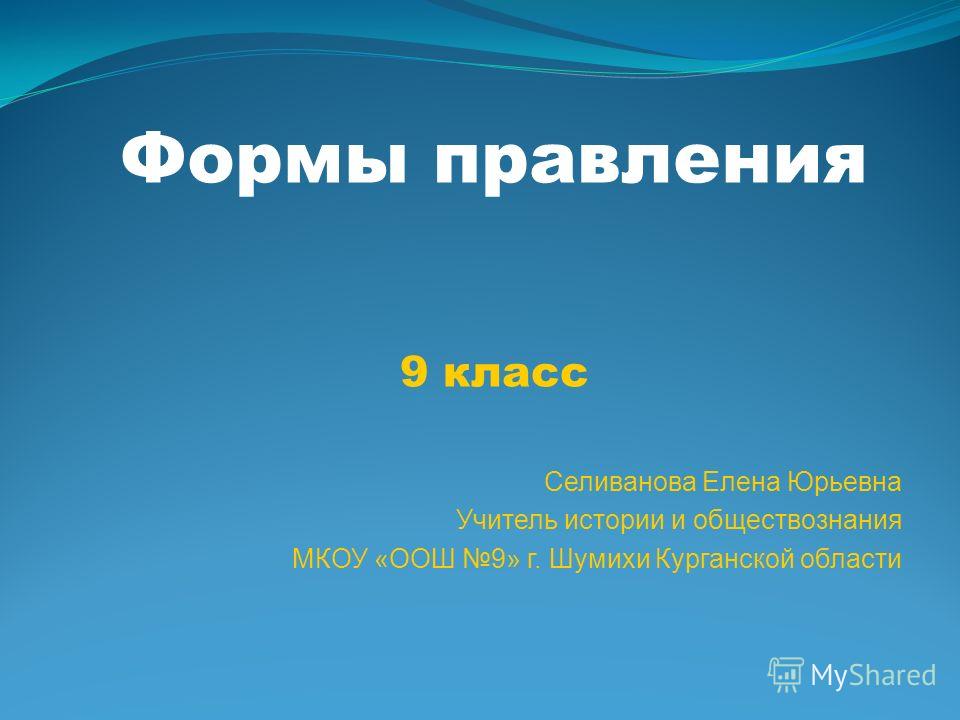 Формы правления

9 класс

Селиванова Елена Юрьевна
Учитель истории и обществознания
МКОУ «ООШ №9» г. Шумихи Курганской области

MyShared